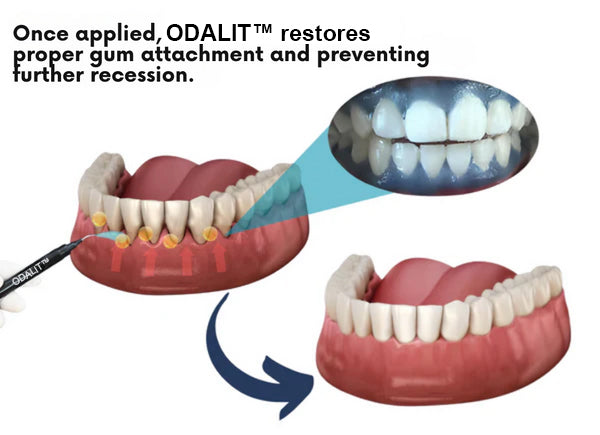 Once applied, ODALIT™ restores proper gum attachment and preventing further recession.

ODALIT™